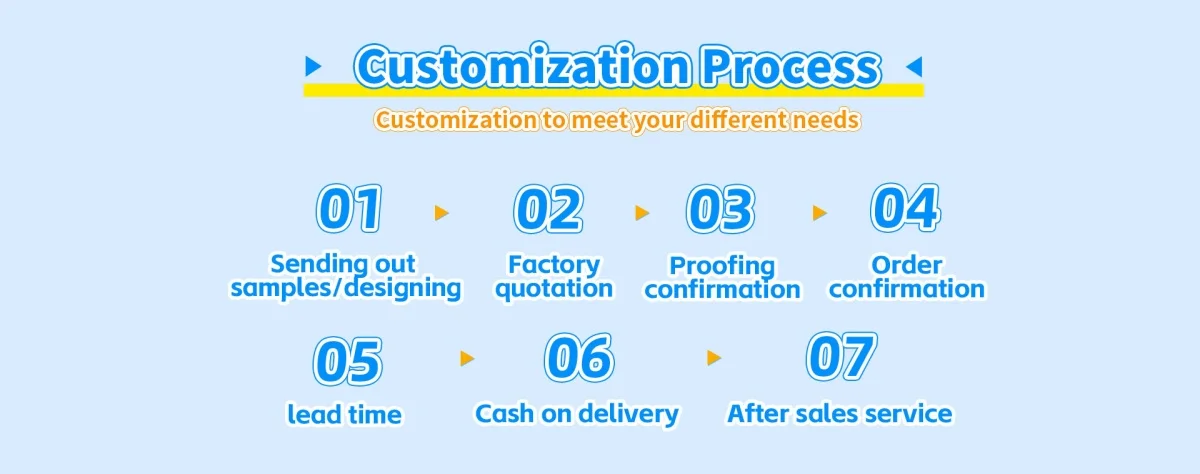 Customization Process

Customization to meet your different needs

01
Sending out samples/designing

02
Factory quotation

03
Proofing confirmation

04
Order confirmation

05
lead time

06
Cash on delivery

07
After sales service